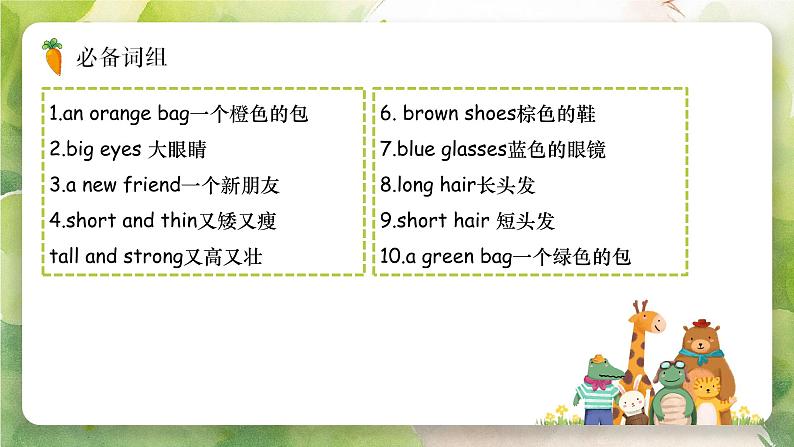 必备词组

1.an orange bag一个橙色的包
2.big eyes 大眼睛
3.a new friend一个新朋友
4.short and thin又矮又瘦
tall and strong又高又壮

6. brown shoes棕色的鞋
7.blue glasses蓝色的眼镜
8.long hair长头发
9.short hair 短头发
10.a green bag一个绿色的包